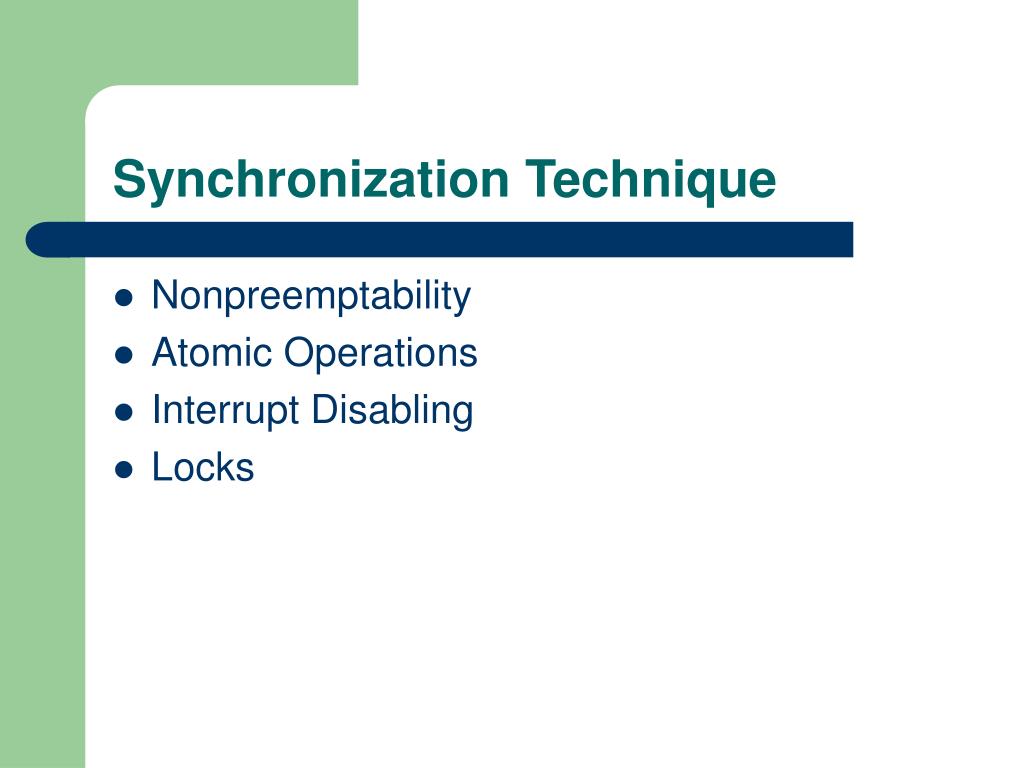 Synchronization Technique

- Nonpreemptability
- Atomic Operations
- Interrupt Disabling
- Locks